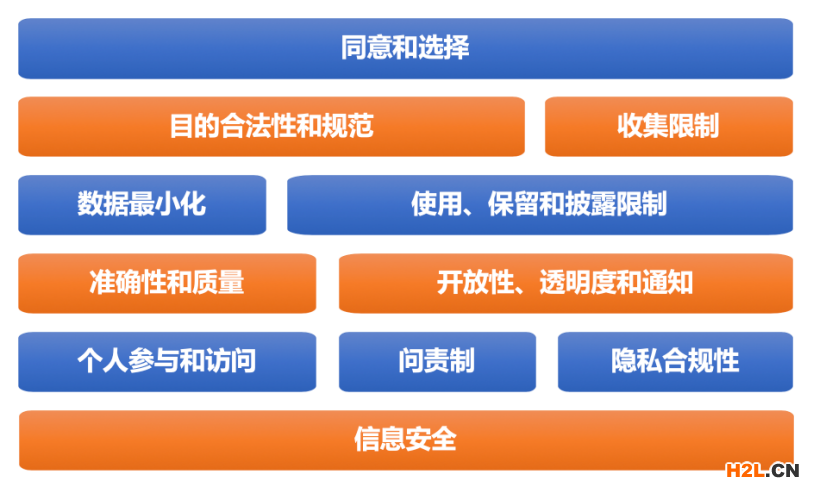 同意和选择

目的合法性和规范

收集限制

数据最小化

使用、保留和披露限制

准确性和质量

开放性、透明度和通知

个人参与和访问

问责制

隐私合规性

信息安全

H2L.CN